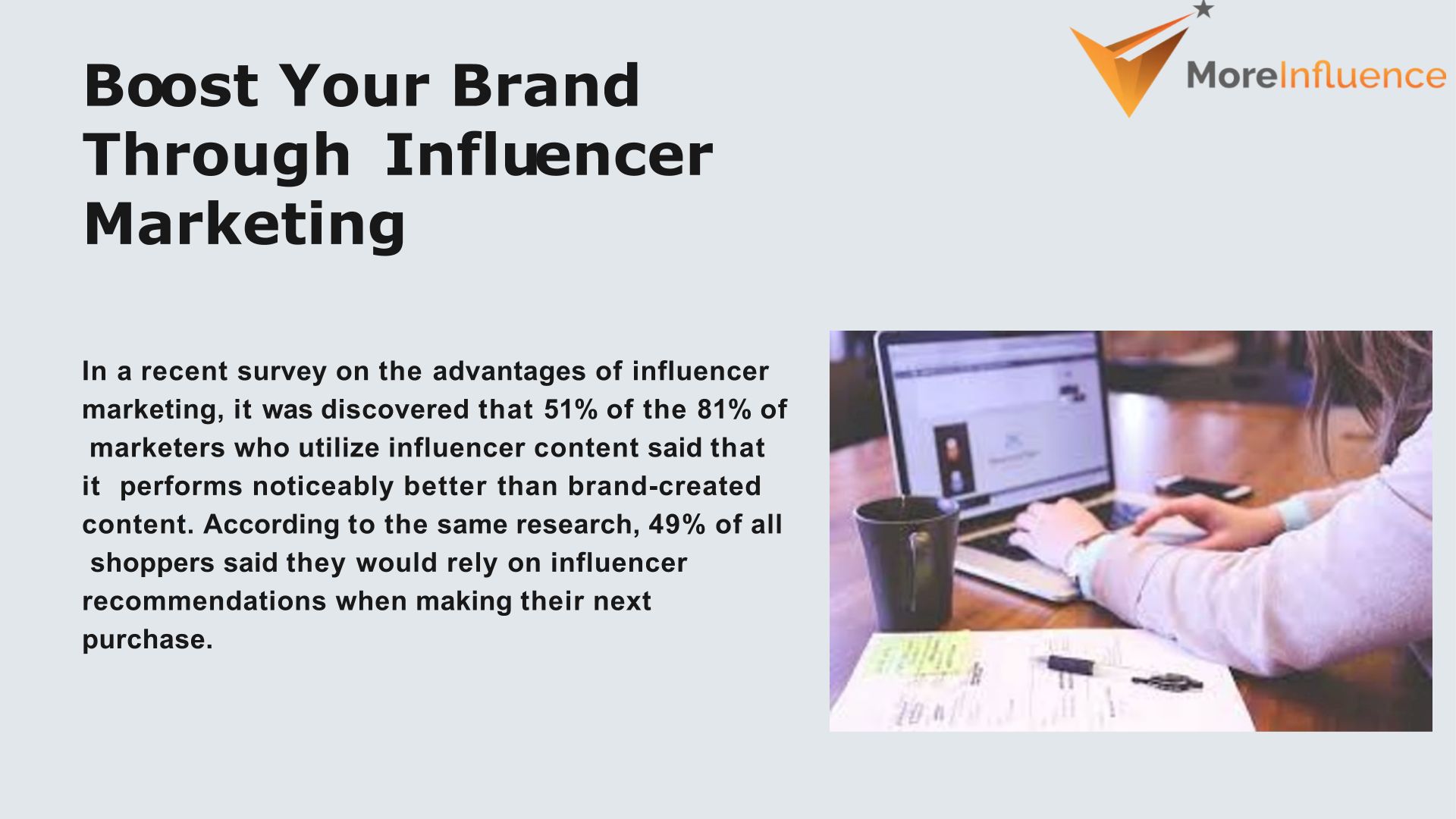 MoreInfluence

Boost Your Brand Through Influencer Marketing

In a recent survey on the advantages of influencer marketing, it was discovered that 51% of the 81% of marketers who utilize influencer content said that it performs noticeably better than brand-created content. According to the same research, 49% of all shoppers said they would rely on influencer recommendations when making their next purchase.